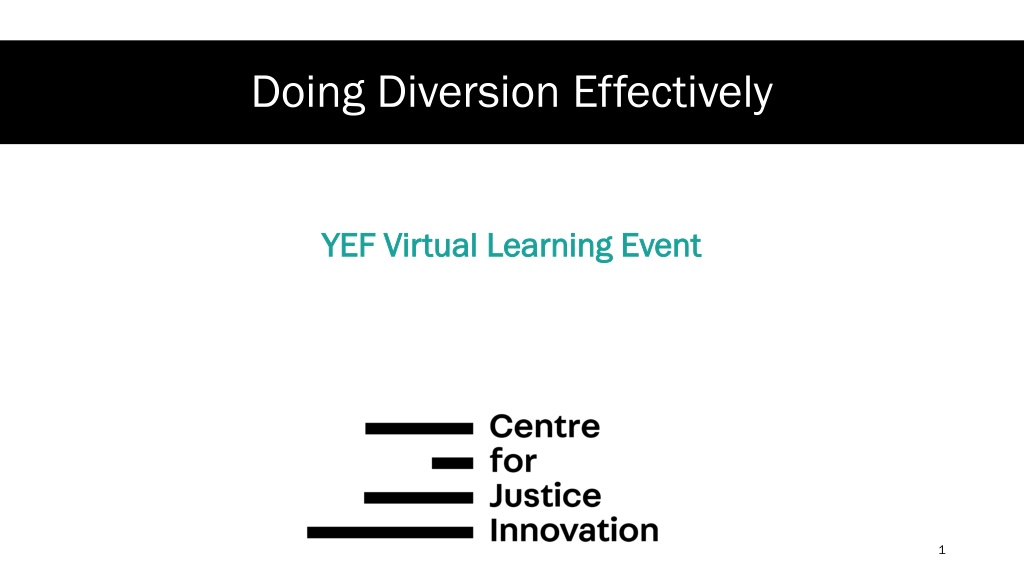 Doing Diversion Effectively

YEF Virtual Learning Event

Centre
for
Justice
Innovation

1